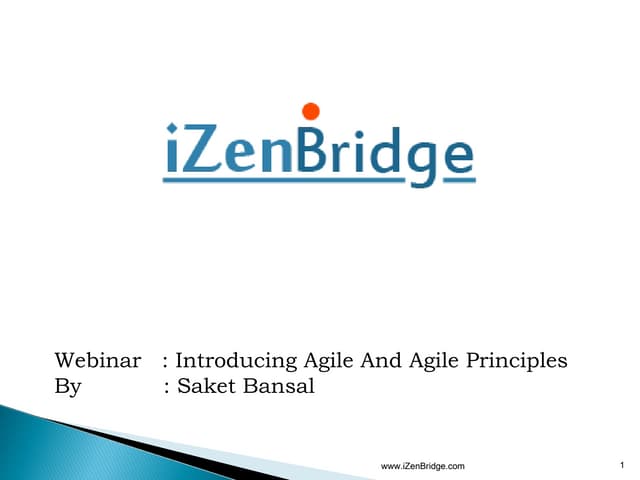 iZenBridge

Webinar : Introducing Agile And Agile Principles
By : Saket Bansal

www.iZenBridge.com

1